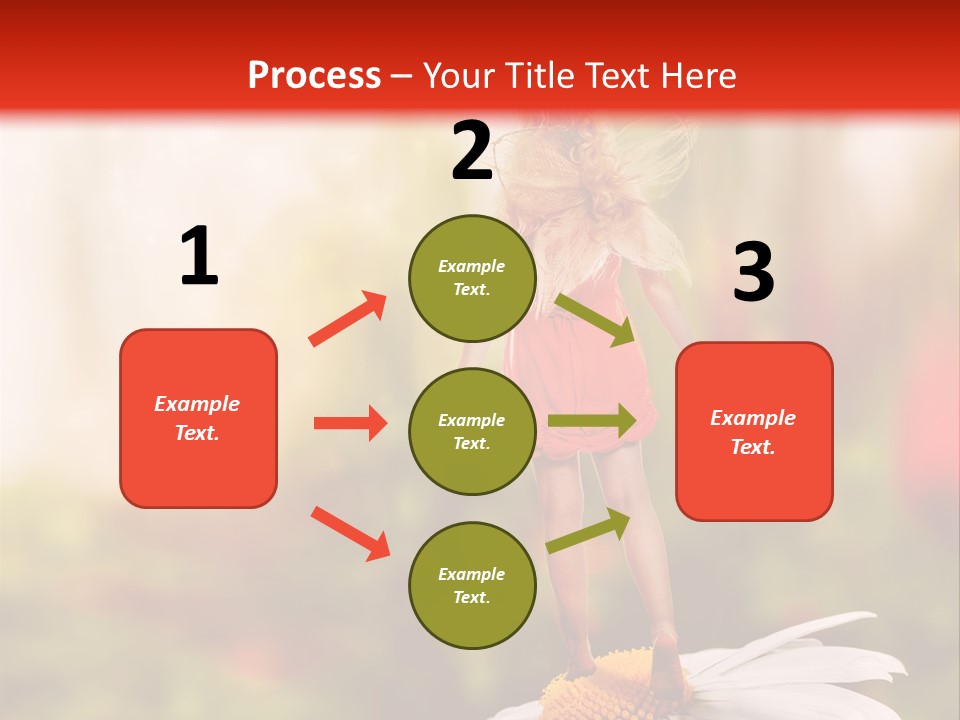 Process – Your Title Text Here

1

Example Text.

2

Example Text.

Example Text.

Example Text.

3

Example Text.